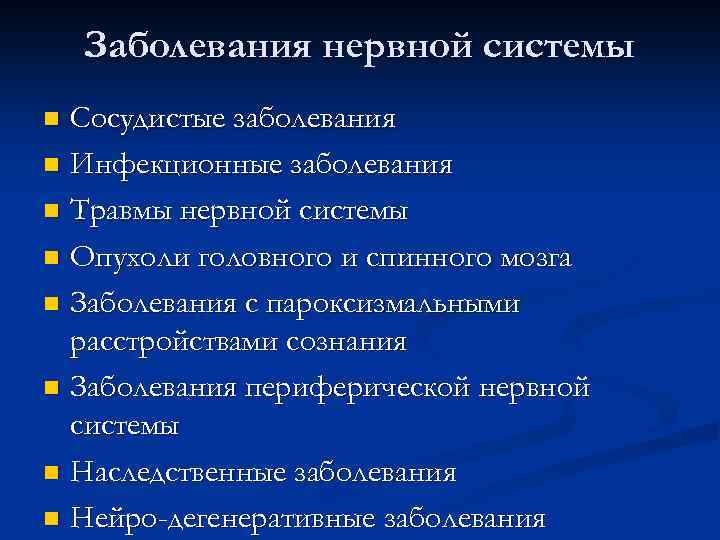 Заболевания нервной системы

- Сосудистые заболевания
- Инфекционные заболевания
- Травмы нервной системы
- Опухоли головного и спинного мозга
- Заболевания с пароксизмальными расстройствами сознания
- Заболевания периферической нервной системы
- Наследственные заболевания
- Нейро-дегенеративные заболевания